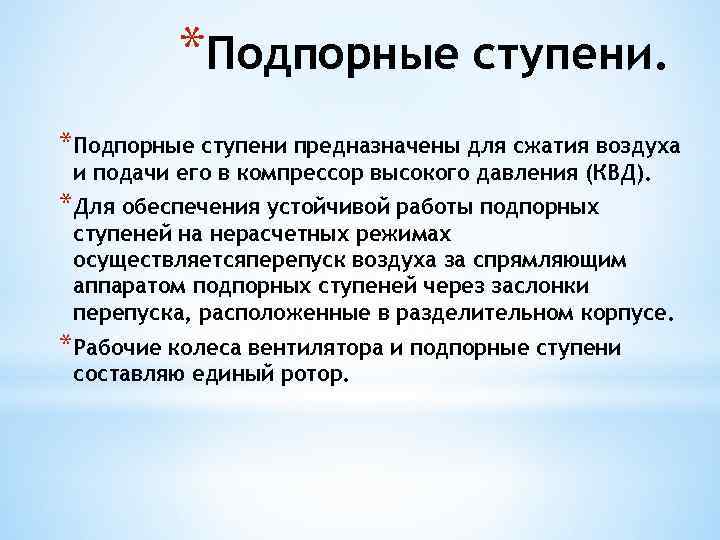 *Подпорные ступени.

*Подпорные ступени предназначены для сжатия воздуха и подачи его в компрессор высокого давления (КВД).

*Для обеспечения устойчивой работы подпорных ступеней на нерасчетных режимах осуществляетсяперепуск воздуха за спрямляющим аппаратом подпорных ступеней через заслонки перепуска, расположенные в разделительном корпусе.

*Рабочие колеса вентилятора и подпорные ступени составляю единый ротор.